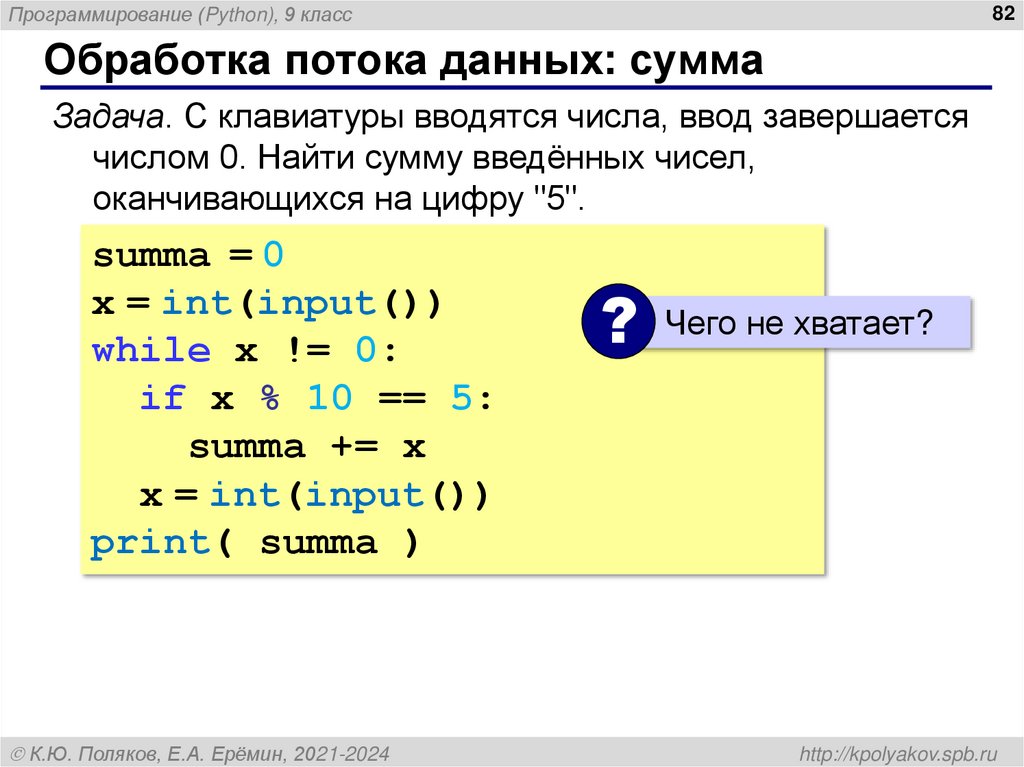 Программирование (Python), 9 класс

82

Обработка потока данных: сумма

Задача. С клавиатуры вводятся числа, ввод завершается числом 0. Найти сумму введённых чисел, оканчивающихся на цифру "5".

summa = 0
x = int(input())
while x != 0:
  if x % 10 == 5:
    summa += x
  x = int(input())
print( summa )

?

Чего не хватает?

© К.Ю. Поляков, Е.А. Ерёмин, 2021-2024

http://kpolyakov.spb.ru